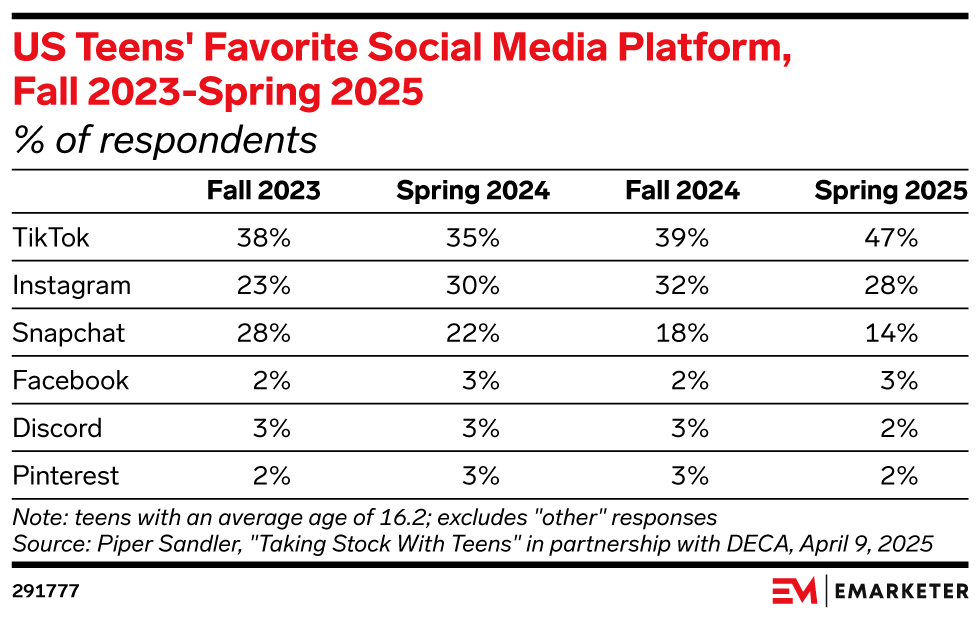 US Teens' Favorite Social Media Platform, Fall 2023-Spring 2025
% of respondents

| | Fall 2023 | Spring 2024 | Fall 2024 | Spring 2025 |
|---|---|---|---|---|
| TikTok | 38% | 35% | 39% | 47% |
| Instagram | 23% | 30% | 32% | 28% |
| Snapchat | 28% | 22% | 18% | 14% |
| Facebook | 2% | 3% | 2% | 3% |
| Discord | 3% | 3% | 3% | 2% |
| Pinterest | 2% | 3% | 3% | 2% |

Note: teens with an average age of 16.2; excludes "other" responses
Source: Piper Sandler, "Taking Stock With Teens" in partnership with DECA, April 9, 2025

291777

EM | EMARKETER